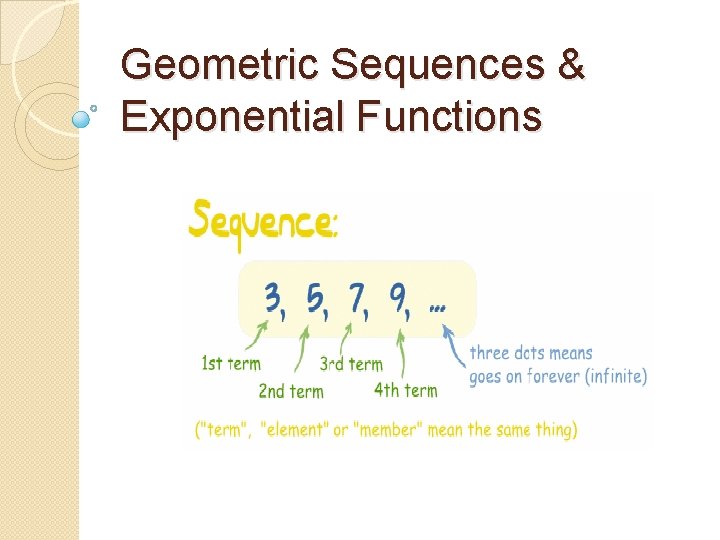 Geometric Sequences & Exponential Functions

Sequence:

3, 5, 7, 9, ...

1st term

2nd term

3rd term

4th term

three dots means goes on forever (infinite)

("term", "element" or "member" mean the same thing)